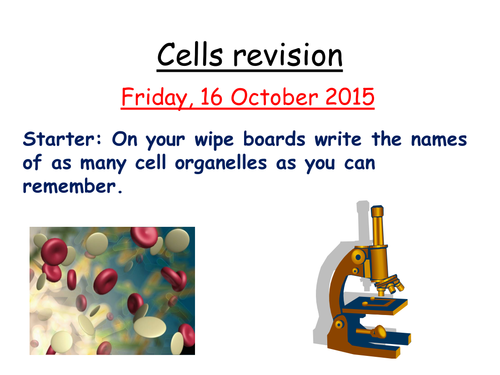 Cells revision

Friday, 16 October 2015

Starter: On your wipe boards write the names of as many cell organelles as you can remember.